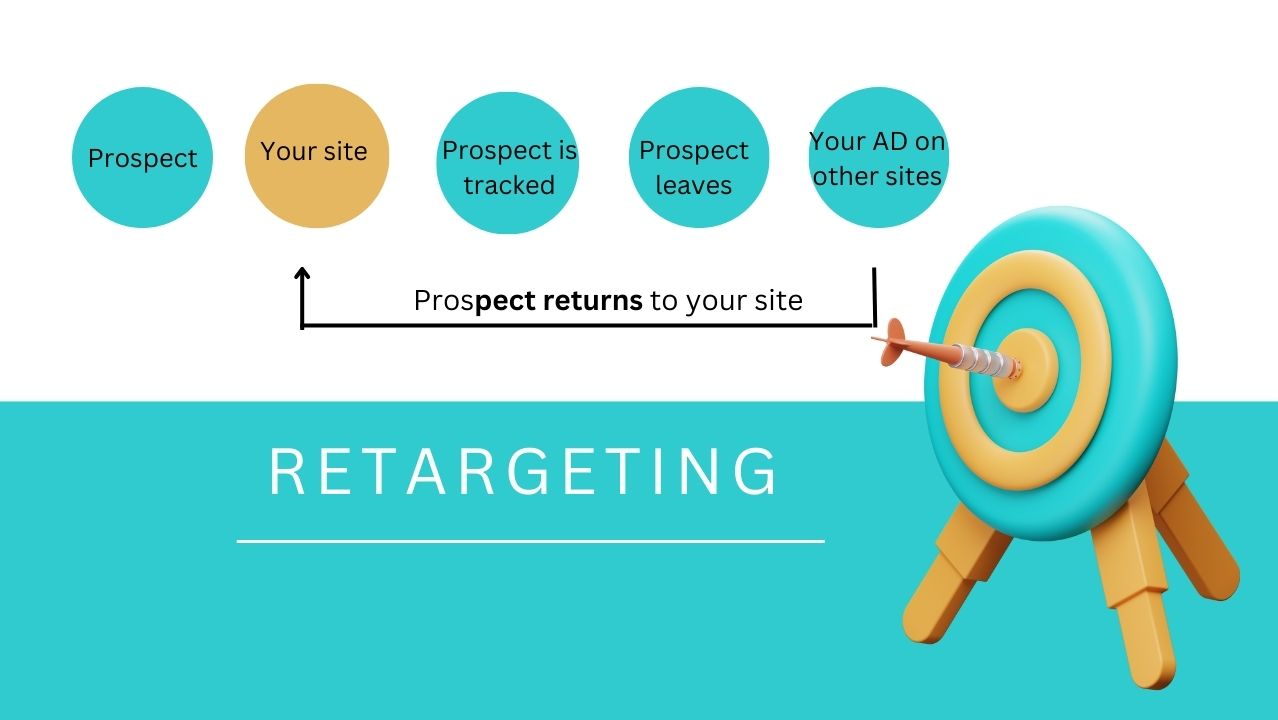 Prospect

Your site

Prospect is tracked

Prospect leaves

Your AD on other sites

Prospect returns to your site

RETARGETING